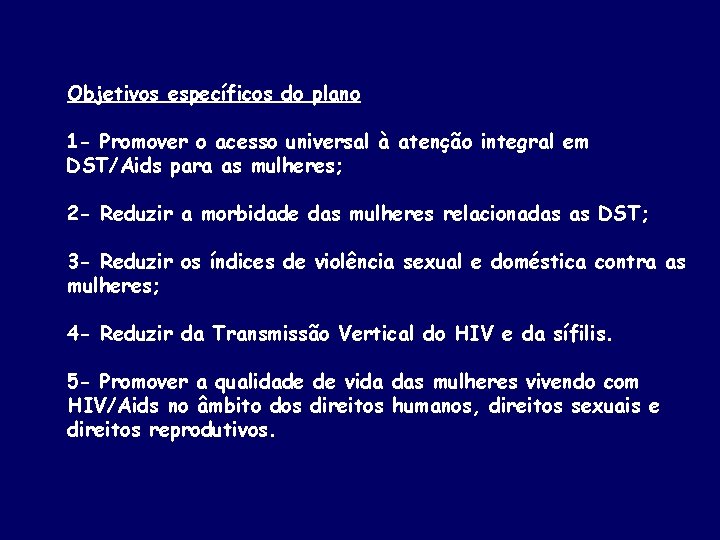 Objetivos específicos do plano

1- Promover o acesso universal à atenção integral em DST/Aids para as mulheres;

2- Reduzir a morbidade das mulheres relacionadas as DST;

3- Reduzir os índices de violência sexual e doméstica contra as mulheres;

4- Reduzir da Transmissão Vertical do HIV e da sífilis.

5- Promover a qualidade de vida das mulheres vivendo com HIV/Aids no âmbito dos direitos humanos, direitos sexuais e direitos reprodutivos.